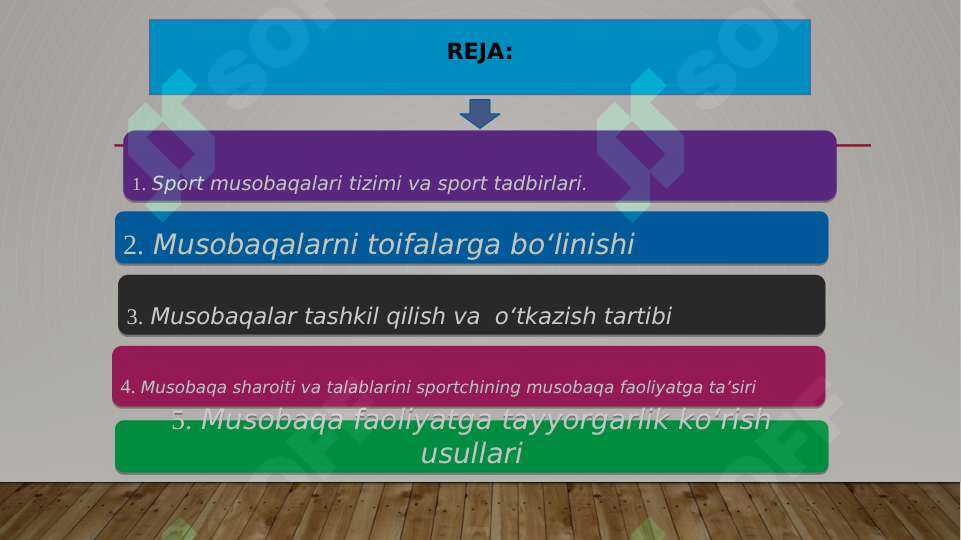 REJA:

1. Sport musobaqalari tizimi va sport tadbirlari.

2. Musobaqalarni toifalarga bo‘linishi

3. Musobaqalar tashkil qilish va o‘tkazish tartibi

4. Musobaqa sharoiti va talablarini sportchining musobaqa faoliyatga ta’siri

5. Musobaqa faoliyatga tayyorgarlik ko‘rish usullari